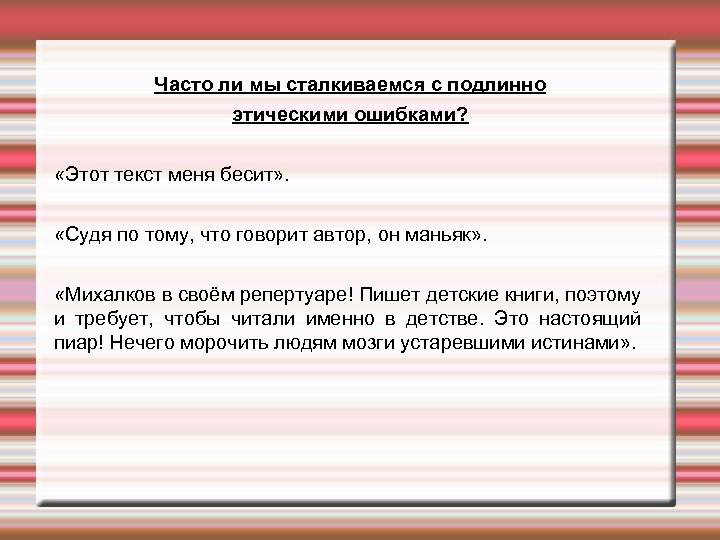 Часто ли мы сталкиваемся с подлинно этическими ошибками?

«Этот текст меня бесит».

«Судя по тому, что говорит автор, он маньяк».

«Михалков в своём репертуаре! Пишет детские книги, поэтому и требует, чтобы читали именно в детстве. Это настоящий пиар! Нечего морочить людям мозги устаревшими истинами».